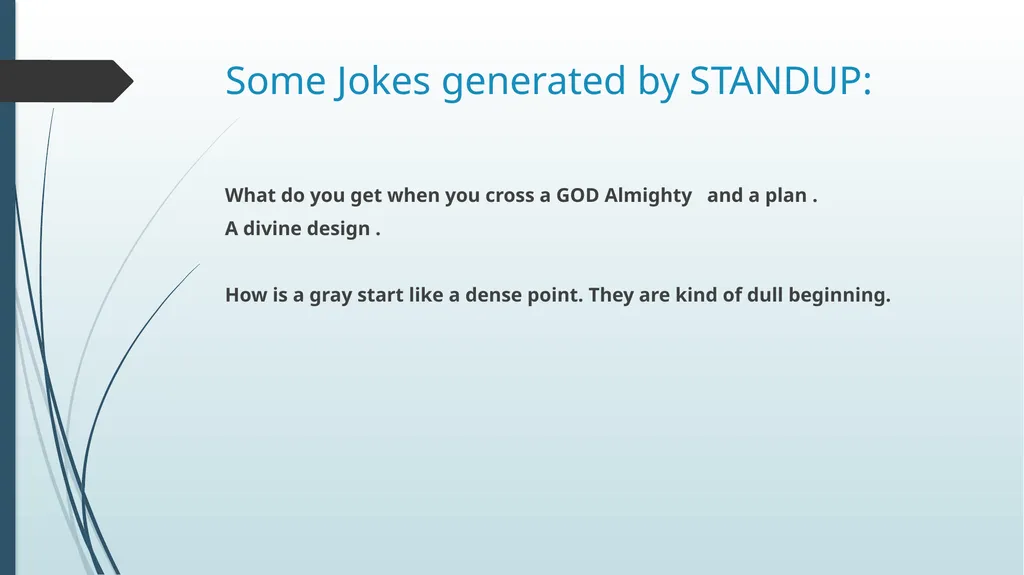 Some Jokes generated by STANDUP:

What do you get when you cross a GOD Almighty and a plan .
A divine design .

How is a gray start like a dense point. They are kind of dull beginning.